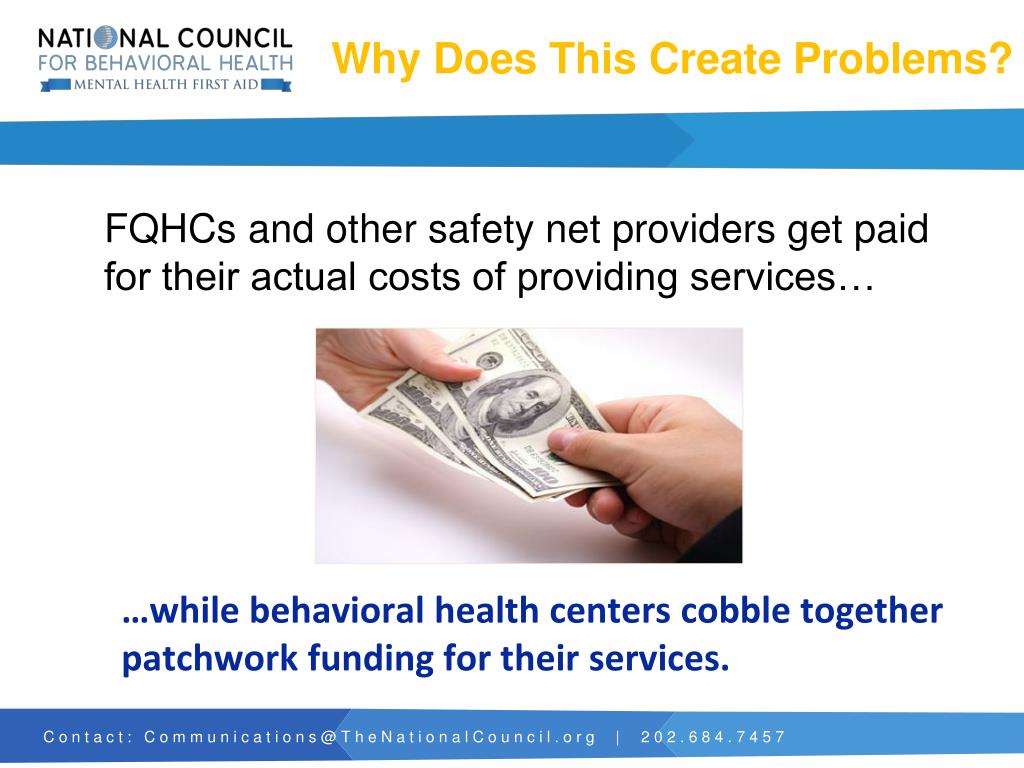 NATIONAL COUNCIL
FOR BEHAVIORAL HEALTH
MENTAL HEALTH FIRST AID

Why Does This Create Problems?

FQHCs and other safety net providers get paid for their actual costs of providing services…

…while behavioral health centers cobble together patchwork funding for their services.

Contact: Communications@TheNationalCouncil.org | 202.684.7457